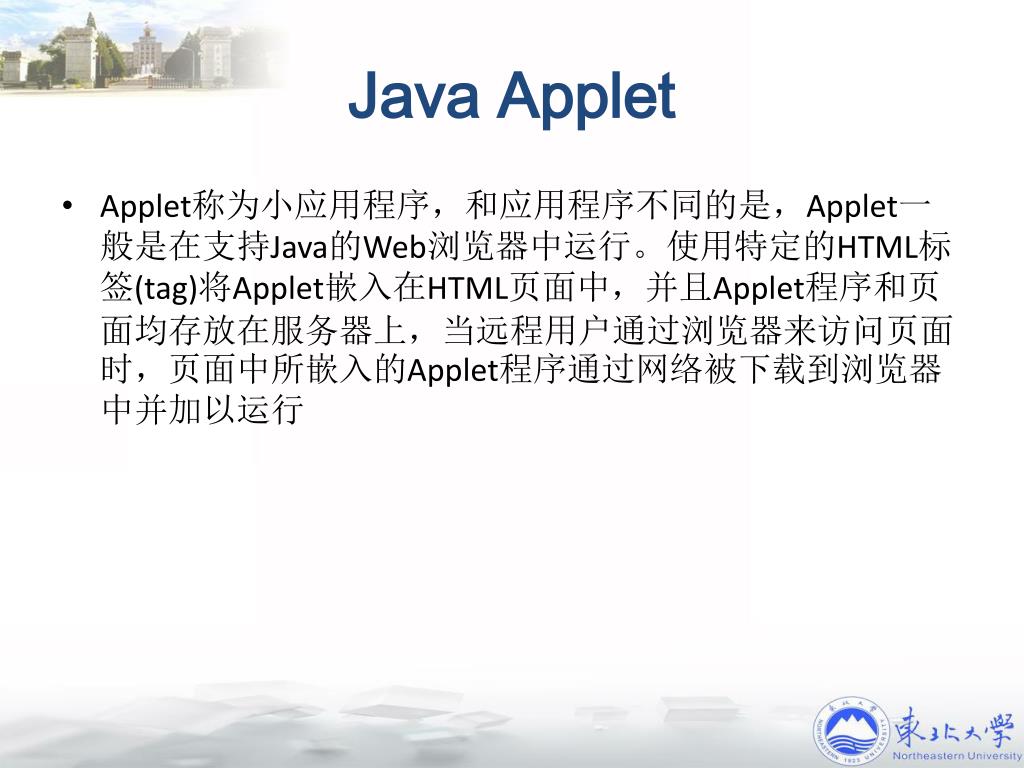 Java Applet

• Applet称为小应用程序，和应用程序不同的是，Applet一般是在支持Java的Web浏览器中运行。使用特定的HTML标签(tag)将Applet嵌入在HTML页面中，并且Applet程序和页面均存放在服务器上，当远程用户通过浏览器来访问页面时，页面中所嵌入的Applet程序通过网络被下载到浏览器中并加以运行

東北大學
Northeastern University